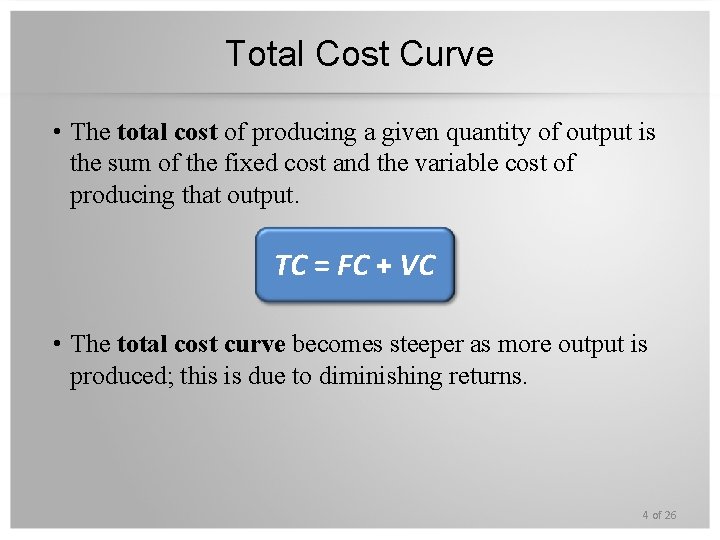 Total Cost Curve

• The total cost of producing a given quantity of output is the sum of the fixed cost and the variable cost of producing that output.

$TC = FC + VC$

• The total cost curve becomes steeper as more output is produced; this is due to diminishing returns.

4 of 26